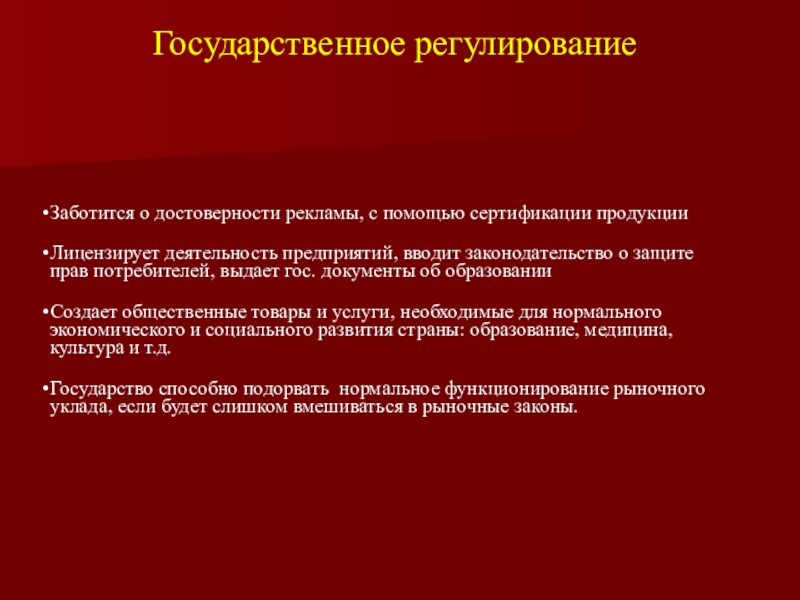 Государственное регулирование

•Заботится о достоверности рекламы, с помощью сертификации продукции

•Лицензирует деятельность предприятий, вводит законодательство о защите прав потребителей, выдает гос. документы об образовании

•Создает общественные товары и услуги, необходимые для нормального экономического и социального развития страны: образование, медицина, культура и т.д.

•Государство способно подорвать нормальное функционирование рыночного уклада, если будет слишком вмешиваться в рыночные законы.